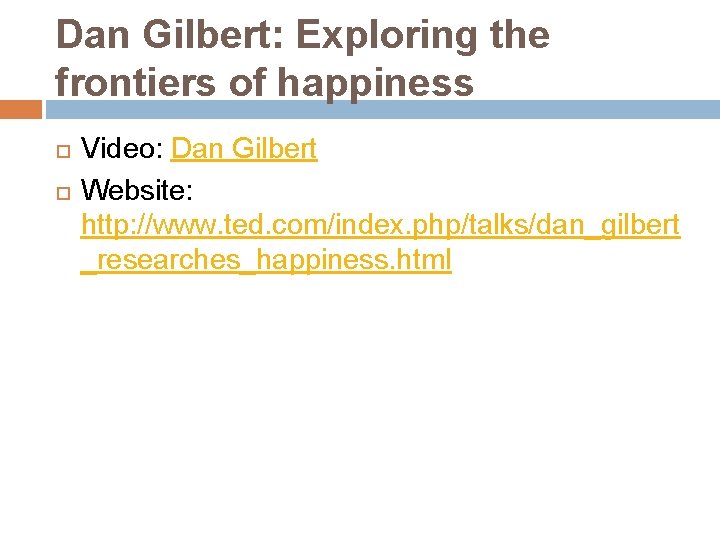 Dan Gilbert: Exploring the frontiers of happiness

Video: Dan Gilbert
Website: http://www.ted.com/index.php/talks/dan_gilbert_researches_happiness.html